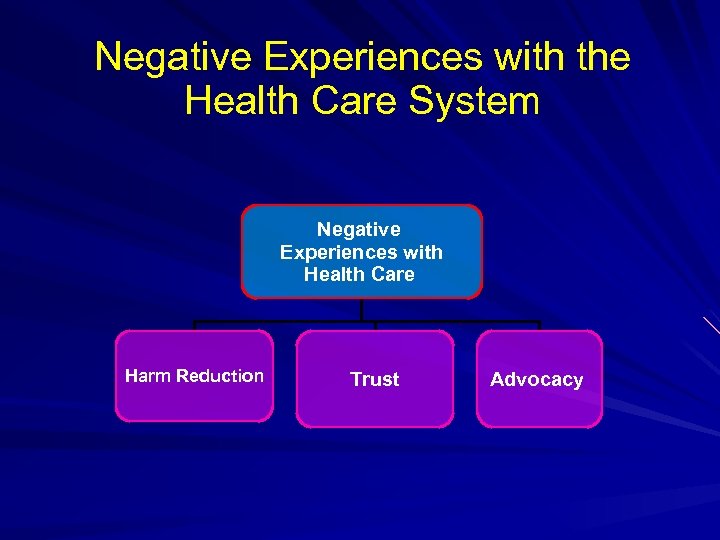 Negative Experiences with the Health Care System

Negative Experiences with Health Care

Harm Reduction

Trust

Advocacy